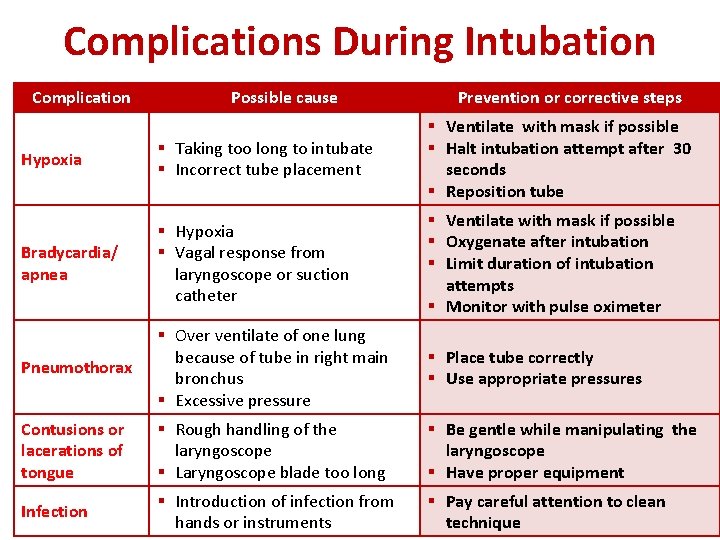 Complications During Intubation

| Complication | Possible cause | Prevention or corrective steps |
|---|---|---|
| Hypoxia | ▪ Taking too long to intubate ▪ Incorrect tube placement | ▪ Ventilate with mask if possible ▪ Halt intubation attempt after 30 seconds ▪ Reposition tube |
| Bradycardia/ apnea | ▪ Hypoxia ▪ Vagal response from laryngoscope or suction catheter | ▪ Ventilate with mask if possible ▪ Oxygenate after intubation ▪ Limit duration of intubation attempts ▪ Monitor with pulse oximeter |
| Pneumothorax | ▪ Over ventilate of one lung because of tube in right main bronchus ▪ Excessive pressure | ▪ Place tube correctly ▪ Use appropriate pressures |
| Contusions or lacerations of tongue | ▪ Rough handling of the laryngoscope ▪ Laryngoscope blade too long | ▪ Be gentle while manipulating the laryngoscope ▪ Have proper equipment |
| Infection | ▪ Introduction of infection from hands or instruments | ▪ Pay careful attention to clean technique |